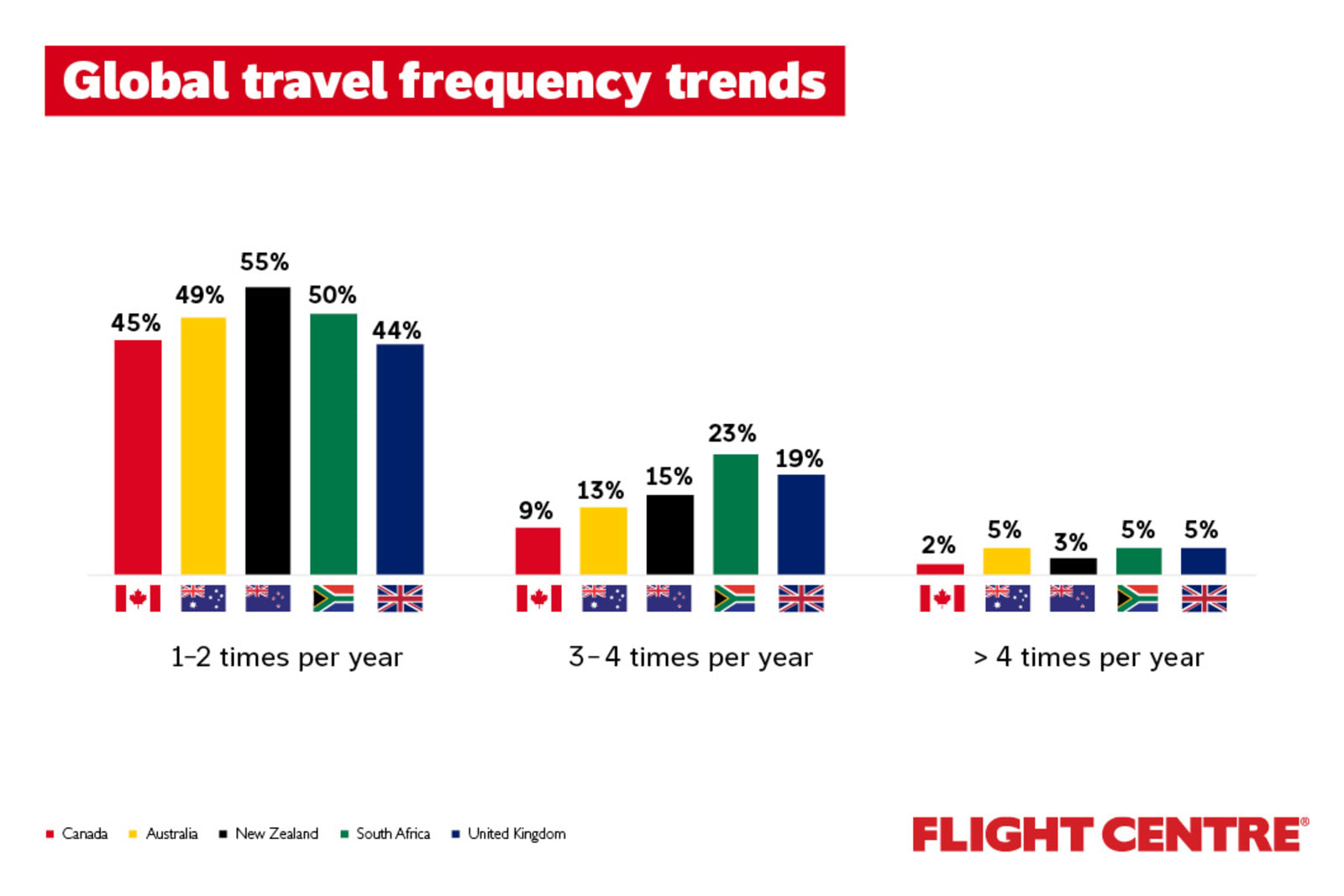 Global travel frequency trends

45%
49%
55%
50%
44%

1-2 times per year

9%
13%
15%
23%
19%

3-4 times per year

2%
5%
3%
5%
5%

> 4 times per year

Canada
Australia
New Zealand
South Africa
United Kingdom

FLIGHT CENTRE®